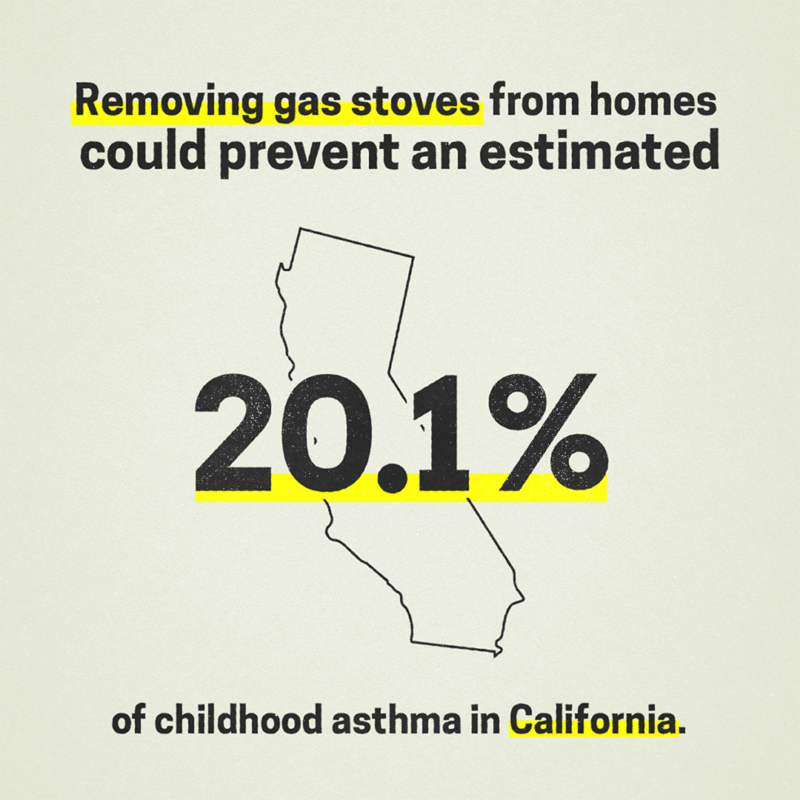 Removing gas stoves from homes could prevent an estimated

20.1%

of childhood asthma in California.